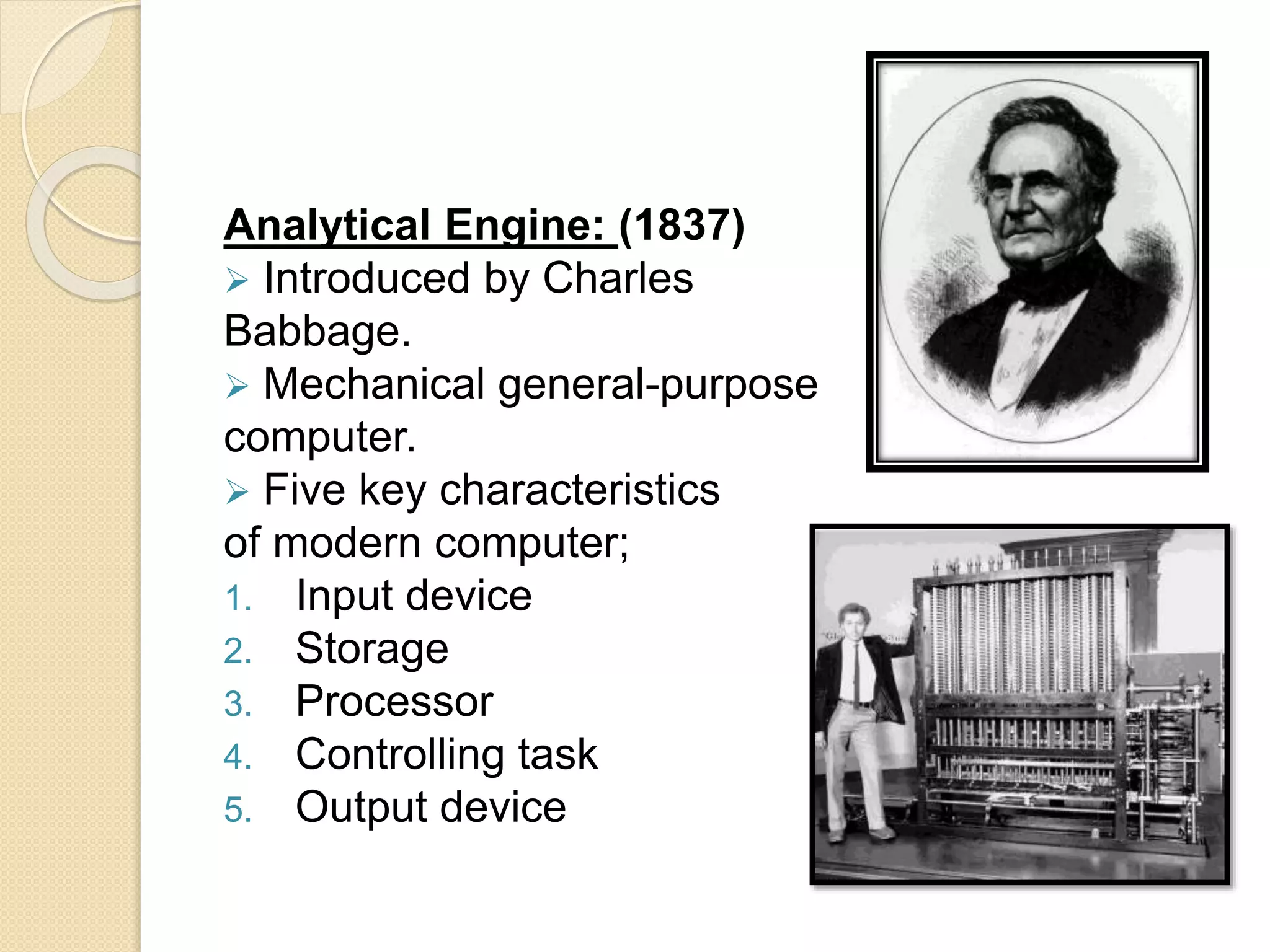 Analytical Engine: (1837)
➢ Introduced by Charles Babbage.
➢ Mechanical general-purpose computer.
➢ Five key characteristics of modern computer;
1. Input device
2. Storage
3. Processor
4. Controlling task
5. Output device